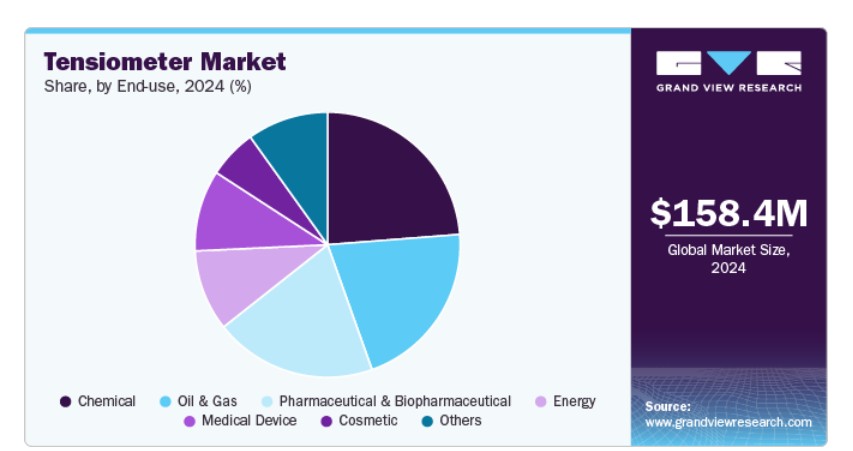 Tensiometer Market
Share, by End-use, 2024 (%)

Chemical
Oil & Gas
Pharmaceutical & Biopharmaceutical
Energy
Medical Device
Cosmetic
Others

GRAND VIEW RESEARCH

$158.4M
Global Market Size, 2024

Source:
www.grandviewresearch.com